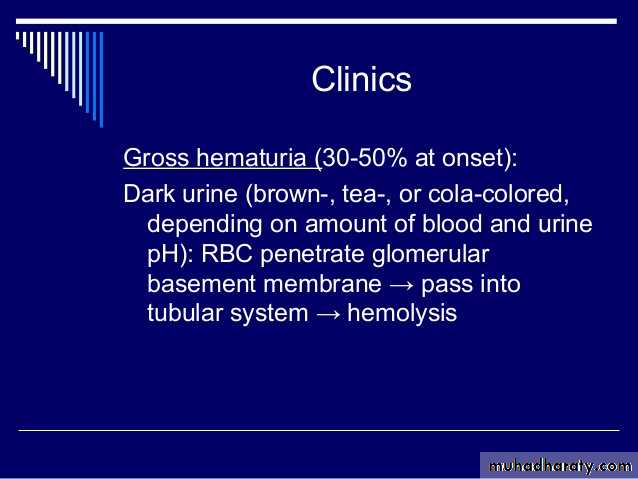 Clinics

Gross hematuria (30-50% at onset):

Dark urine (brown-, tea-, or cola-colored, depending on amount of blood and urine pH): RBC penetrate glomerular basement membrane → pass into tubular system → hemolysis

muhadharaty.com